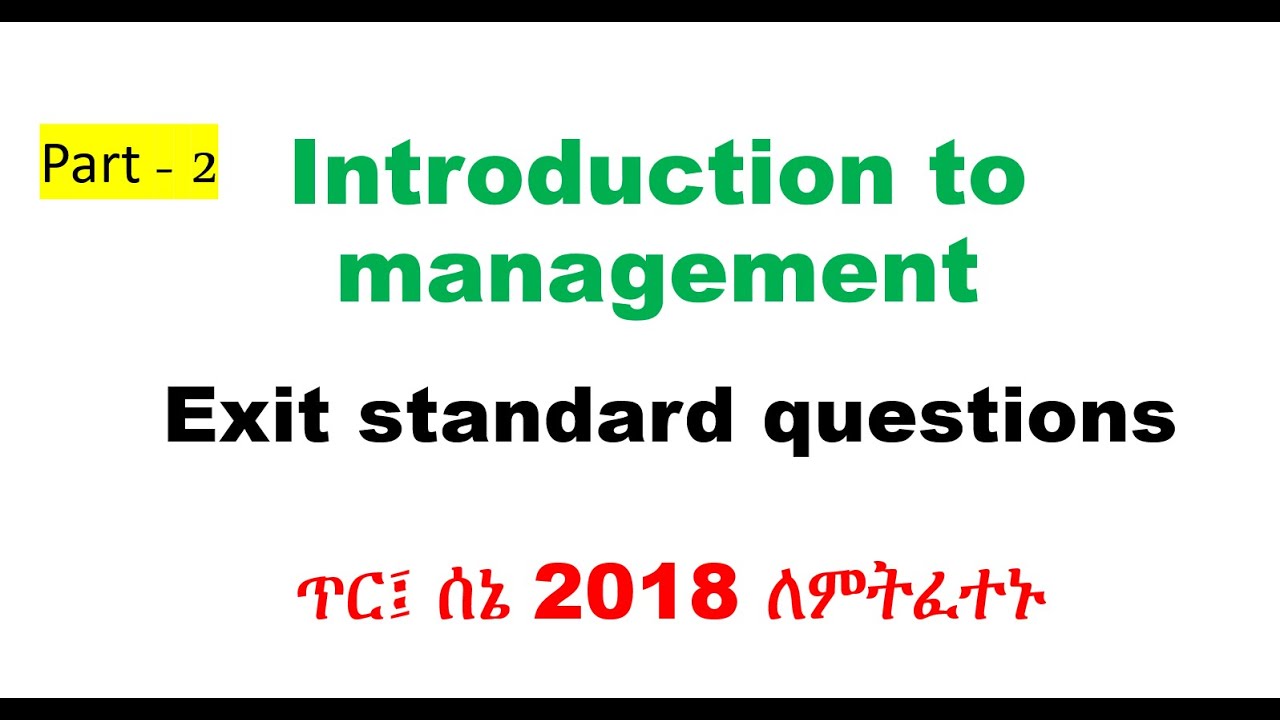 Part - 2

Introduction to management

Exit standard questions

ጥር፤ ሰኔ 2018 ለምትፈተኑ